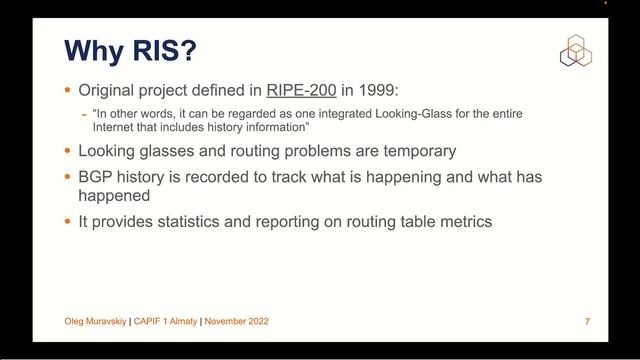 Why RIS?

• Original project defined in RIPE-200 in 1999:

- "In other words, it can be regarded as one integrated Looking-Glass for the entire Internet that includes history information"

• Looking glasses and routing problems are temporary

• BGP history is recorded to track what is happening and what has happened

• It provides statistics and reporting on routing table metrics

Oleg Muravskiy | CAPIF 1 Almaty | November 2022

7